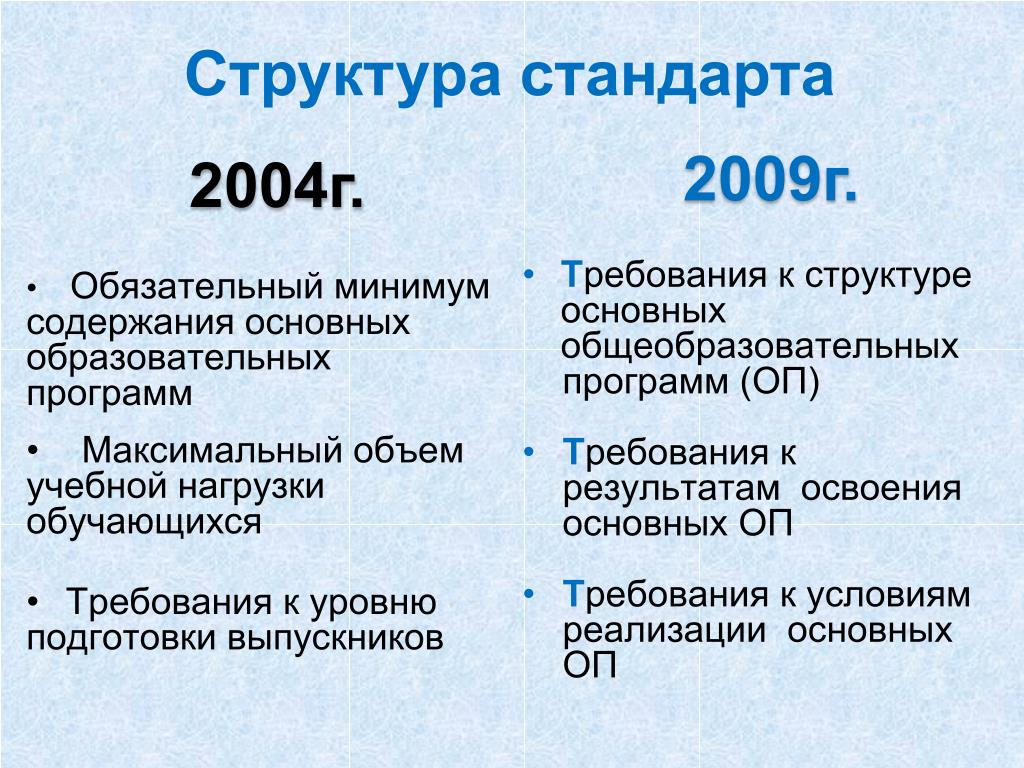 Структура стандарта

2004г.

• Обязательный минимум содержания основных образовательных программ

• Максимальный объем учебной нагрузки обучающихся

• Требования к уровню подготовки выпускников

2009г.

• Требования к структуре основных общеобразовательных программ (ОП)

• Требования к результатам освоения основных ОП

• Требования к условиям реализации основных ОП